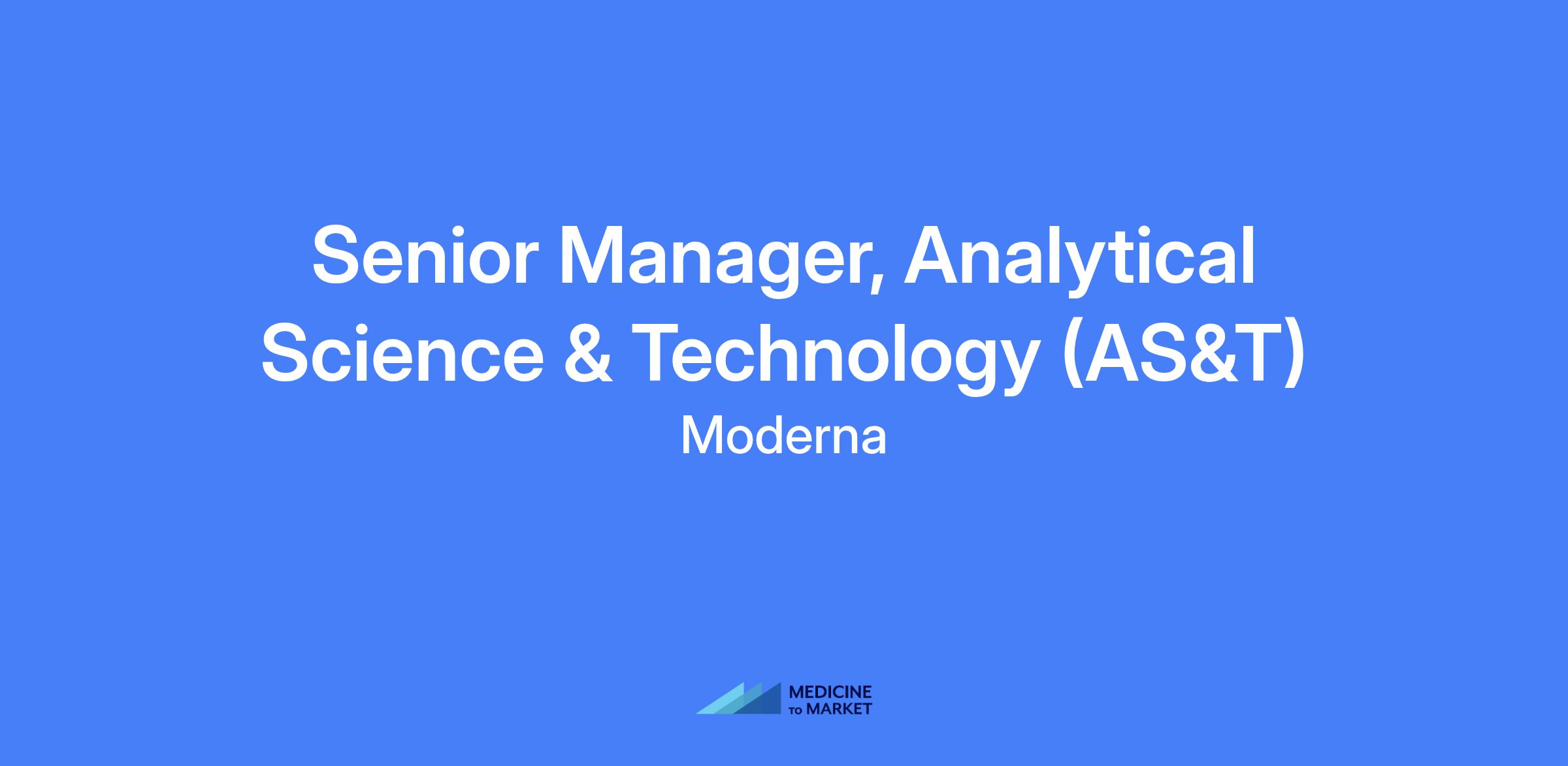 Senior Manager, Analytical Science & Technology (AS&T)

Moderna

MEDICINE
TO MARKET